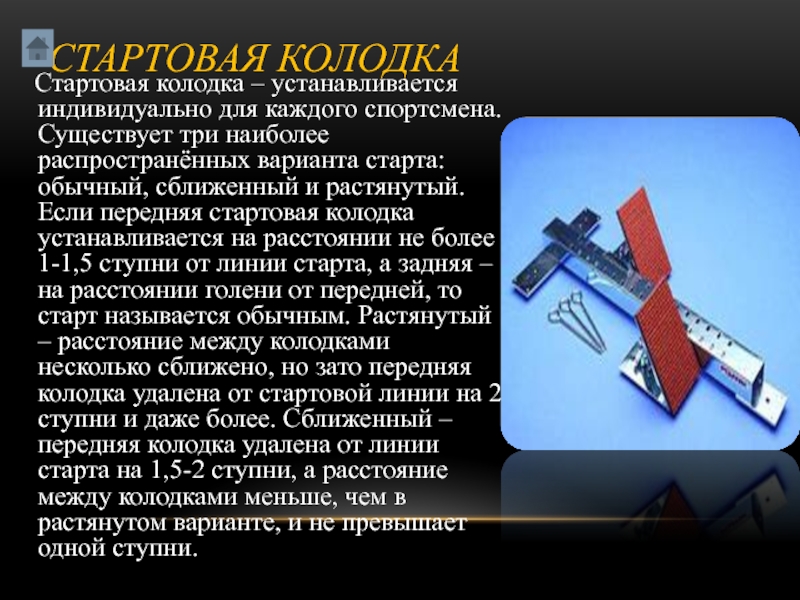 СТАРТОВАЯ КОЛОДКА

Стартовая колодка – устанавливается индивидуально для каждого спортсмена. Существует три наиболее распространённых варианта старта: обычный, сближенный и растянутый. Если передняя стартовая колодка устанавливается на расстоянии не более 1-1,5 ступни от линии старта, а задняя – на расстоянии голени от передней, то старт называется обычным. Растянутый – расстояние между колодками несколько сближено, но зато передняя колодка удалена от стартовой линии на 2 ступни и даже более. Сближенный – передняя колодка удалена от линии старта на 1,5-2 ступни, а расстояние между колодками меньше, чем в растянутом варианте, и не превышает одной ступни.